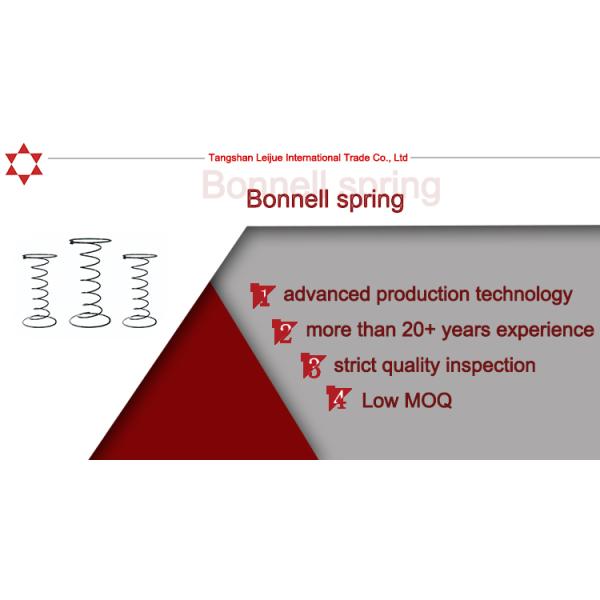 Tangshan Leijue International Trade Co., Ltd

Bonnell spring

Bonnell spring

1 advanced production technology

2 more than 20+ years experience

3 strict quality inspection

4 Low MOQ